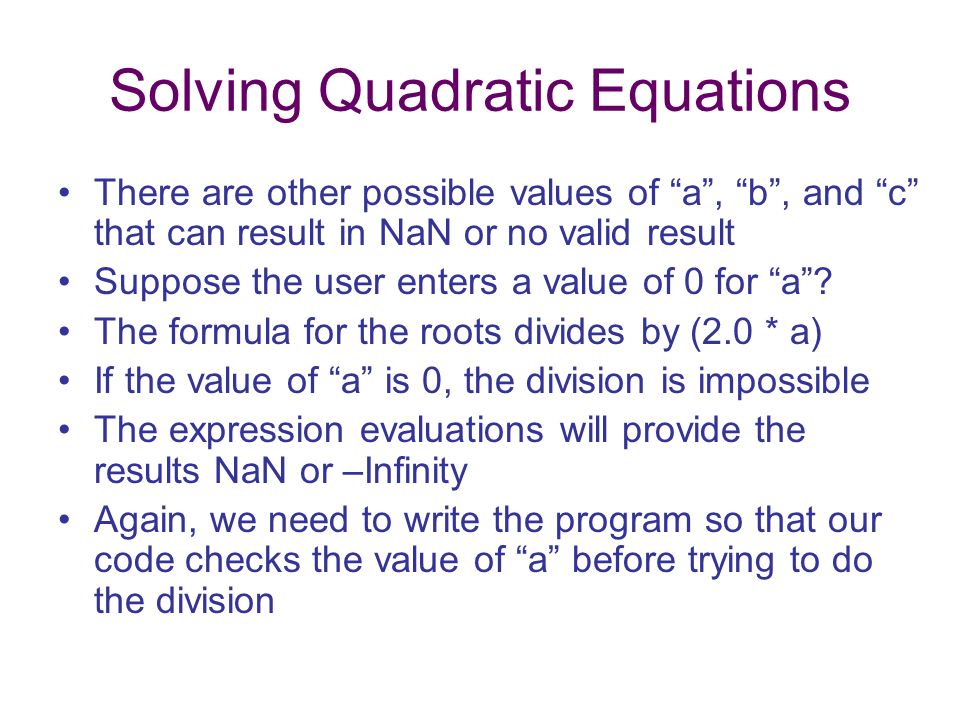 Solving Quadratic Equations

• There are other possible values of “a”, “b”, and “c” that can result in NaN or no valid result
• Suppose the user enters a value of 0 for “a”?
• The formula for the roots divides by (2.0 * a)
• If the value of “a” is 0, the division is impossible
• The expression evaluations will provide the results NaN or –Infinity
• Again, we need to write the program so that our code checks the value of “a” before trying to do the division